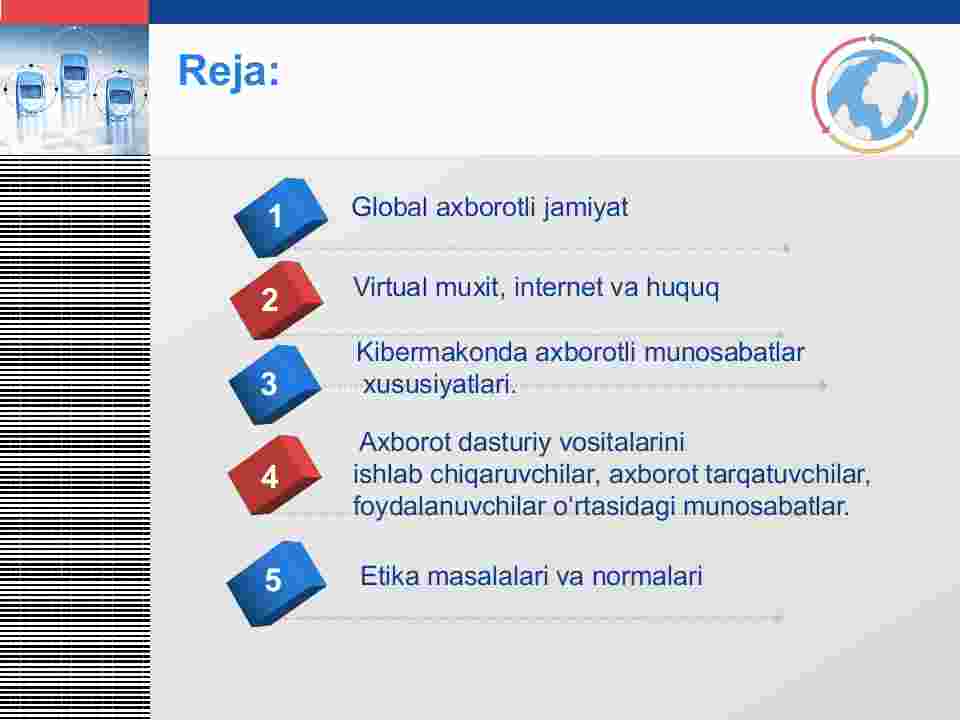 Reja:

1 Global axborotli jamiyat

2 Virtual muxit, internet va huquq

3 Kibermakonda axborotli munosabatlar xususiyatlari.

4 Axborot dasturiy vositalarini ishlab chiqaruvchilar, axborot tarqatuvchilar, foydalanuvchilar o'rtasidagi munosabatlar.

5 Etika masalalari va normalari